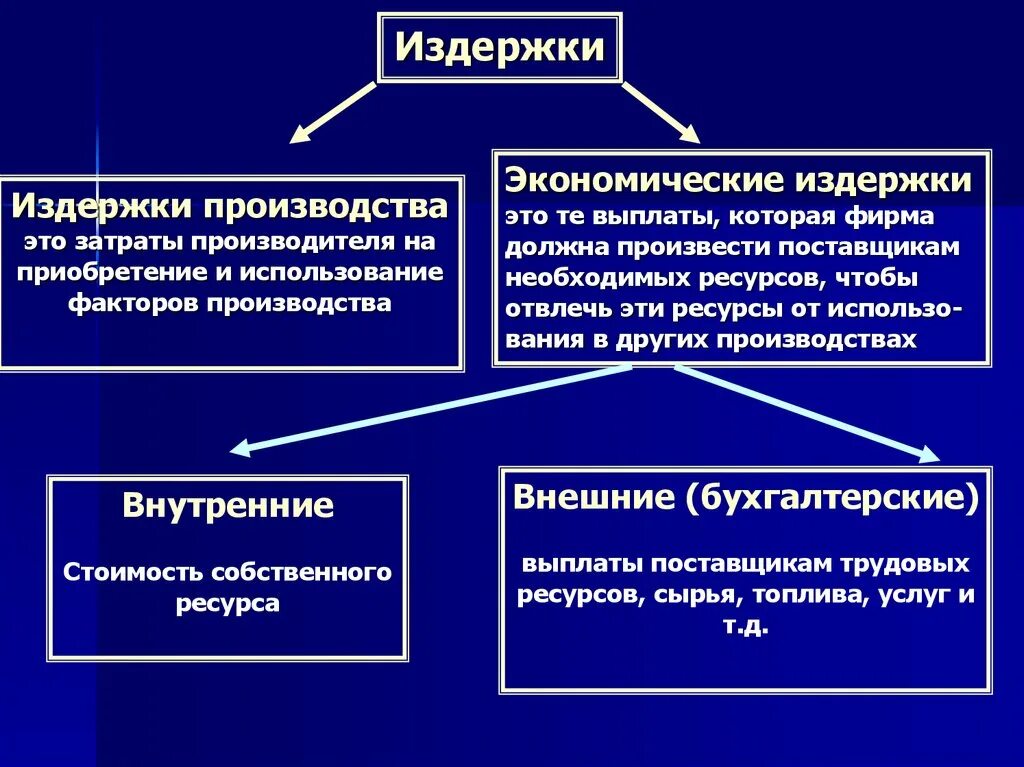 Издержки

Издержки производства
это затраты производителя на приобретение и использование факторов производства

Экономические издержки
это те выплаты, которая фирма должна произвести поставщикам необходимых ресурсов, чтобы отвлечь эти ресурсы от использования в других производствах

Внутренние

Стоимость собственного ресурса

Внешние (бухгалтерские)

выплаты поставщикам трудовых ресурсов, сырья, топлива, услуг и т.д.